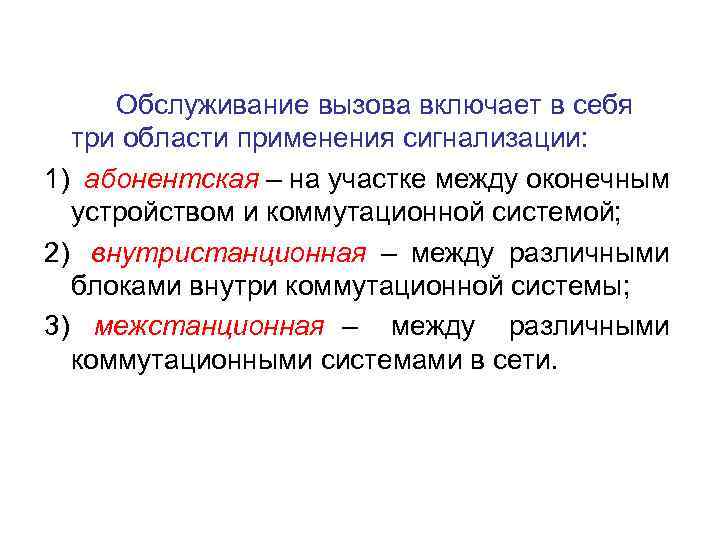 Обслуживание вызова включает в себя три области применения сигнализации:

1) абонентская – на участке между оконечным устройством и коммутационной системой;

2) внутристанционная – между различными блоками внутри коммутационной системы;

3) межстанционная – между различными коммутационными системами в сети.